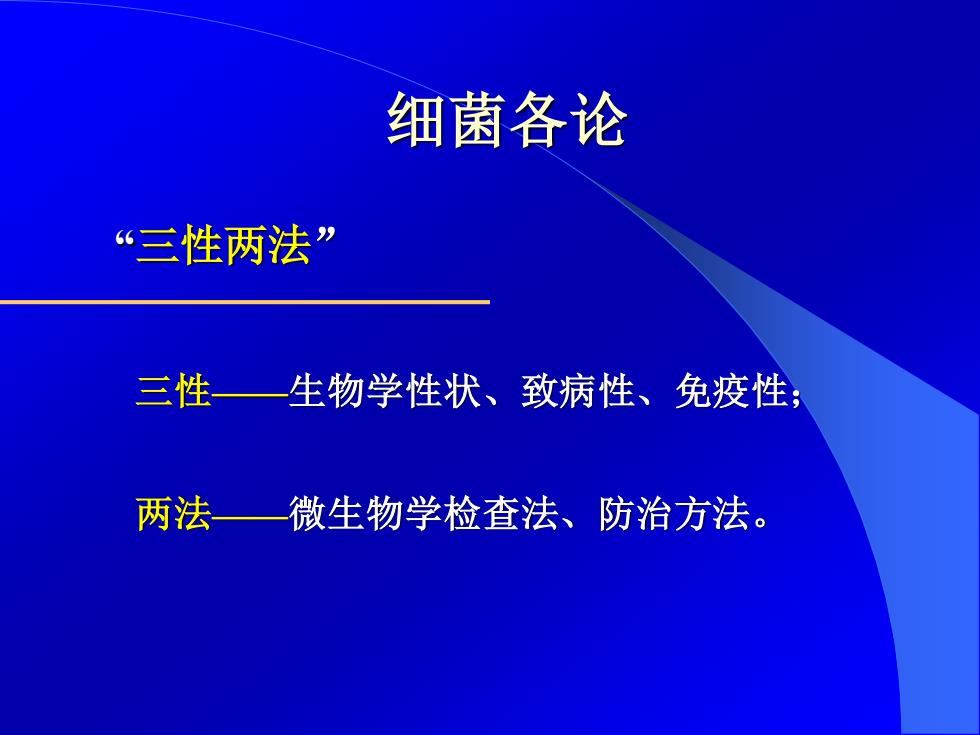 细菌各论

“三性两法”

三性——生物学性状、致病性、免疫性；

两法——微生物学检查法、防治方法。